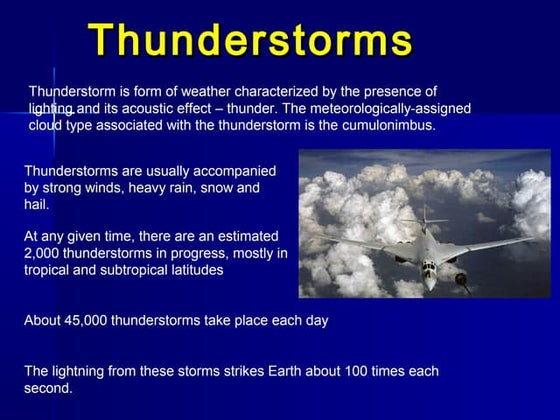 Thunderstorms

Thunderstorm is form of weather characterized by the presence of lighting and its acoustic effect – thunder. The meteorologically-assigned cloud type associated with the thunderstorm is the cumulonimbus.

Thunderstorms are usually accompanied by strong winds, heavy rain, snow and hail.

At any given time, there are an estimated 2,000 thunderstorms in progress, mostly in tropical and subtropical latitudes

About 45,000 thunderstorms take place each day

The lightning from these storms strikes Earth about 100 times each second.